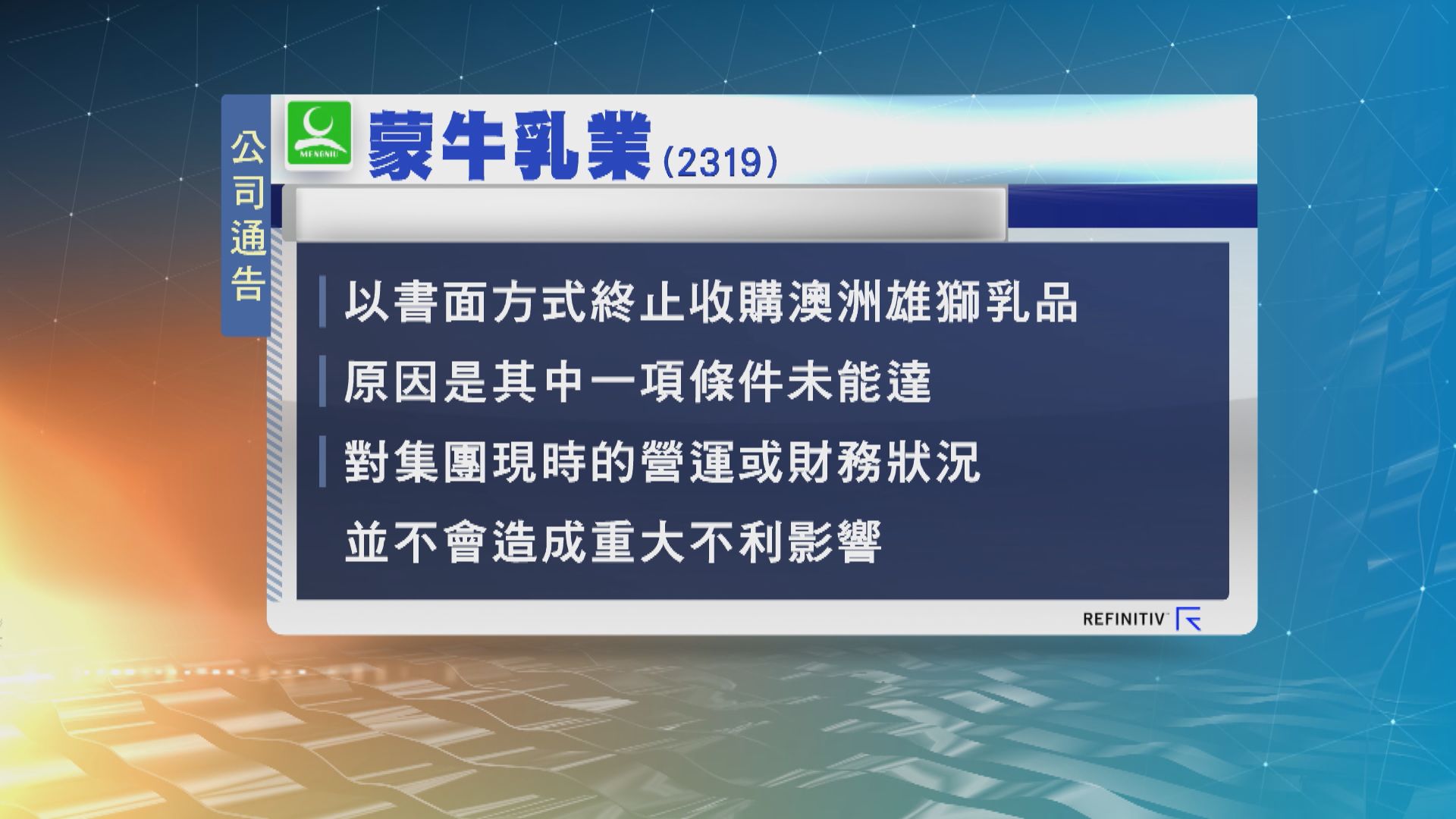 公司通告

MENGNIU

蒙牛乳業 (2319)

以書面方式終止收購澳洲雄獅乳品

原因是其中一項條件未能達

對集團現時的營運或財務狀況

並不會造成重大不利影響

REFINITIV